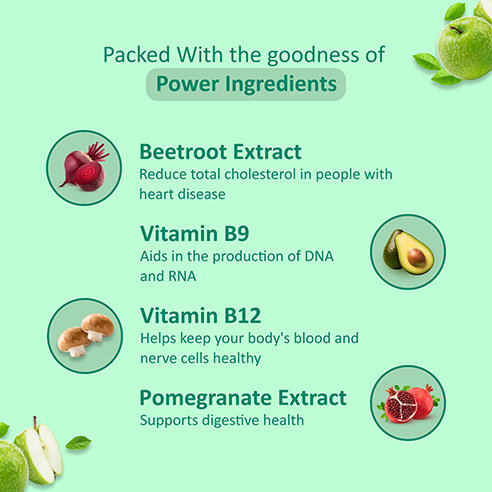 Packed With the goodness of
Power Ingredients

Beetroot Extract
Reduce total cholesterol in people with heart disease

Vitamin B9
Aids in the production of DNA and RNA

Vitamin B12
Helps keep your body's blood and nerve cells healthy

Pomegranate Extract
Supports digestive health